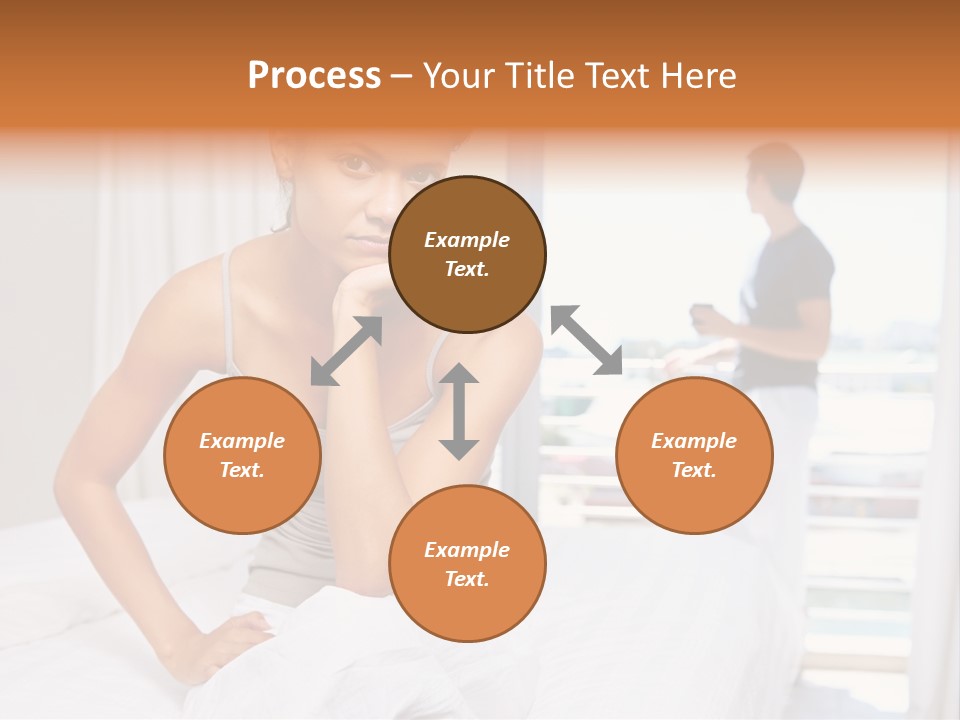 Process – Your Title Text Here

Example Text.

Example Text.

Example Text.

Example Text.